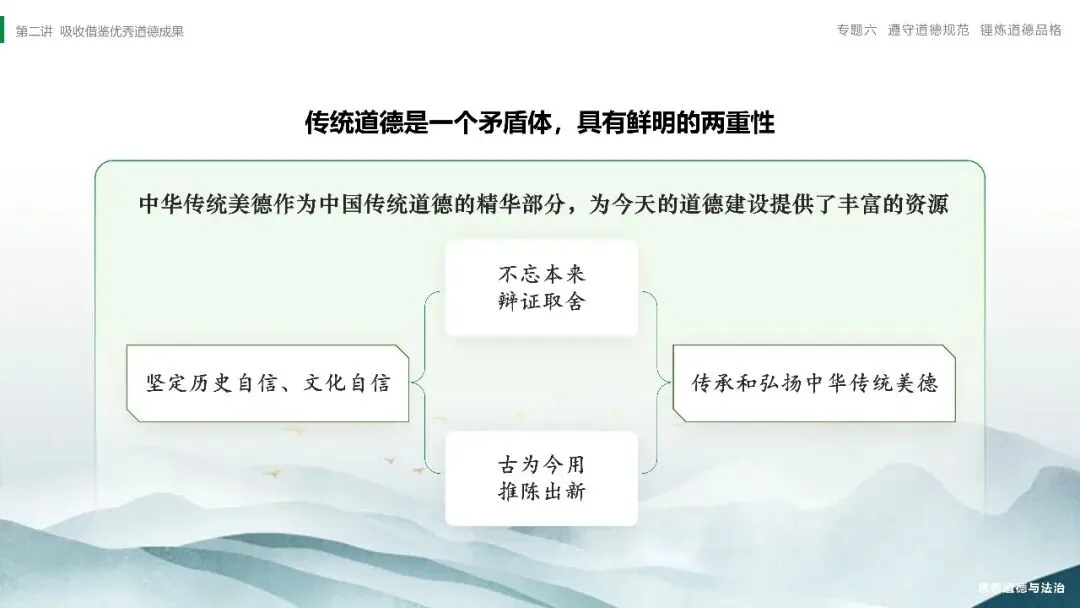 第二讲 吸收借鉴优秀道德成果

专题六 遵守道德规范 锤炼道德品格

传统道德是一个矛盾体，具有鲜明的两重性

中华传统美德作为中国传统道德的精华部分，为今天的道德建设提供了丰富的资源

坚定历史自信、文化自信

不忘本来
辩证取舍

古为今用
推陈出新

传承和弘扬中华传统美德

思想道德与法治